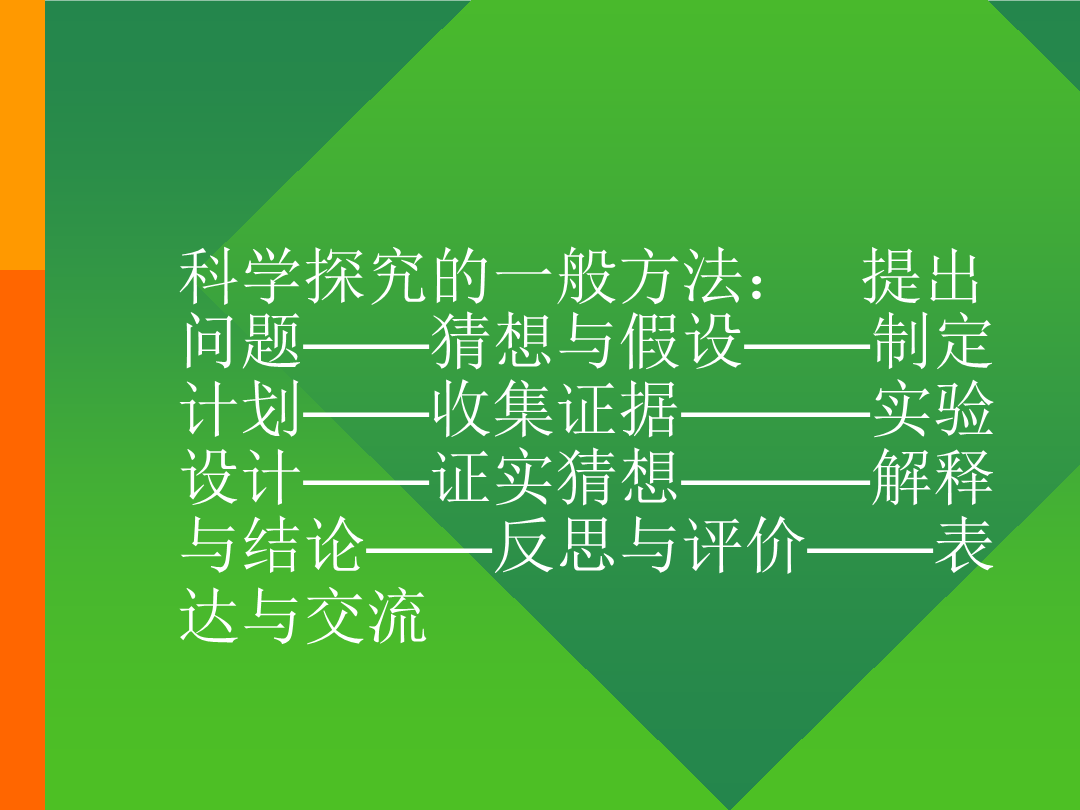 科学探究的一般方法： 提出问题——猜想与假设——制定计划——收集证据———实验设计——证实猜想———解释与结论——反思与评价——表达与交流